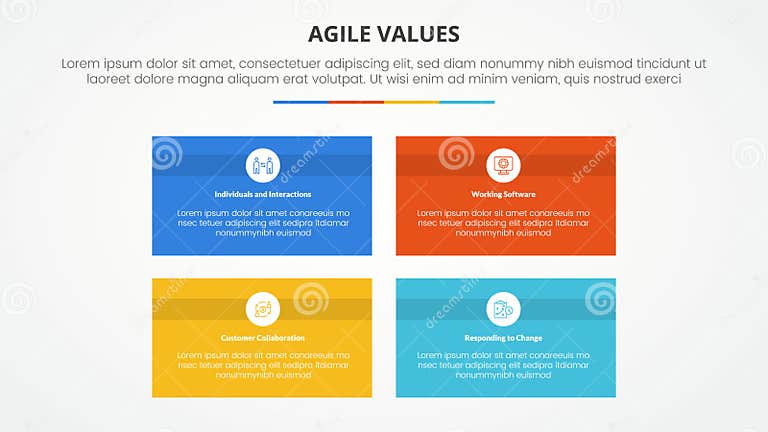 AGILE VALUES

Lorem ipsum dolor sit amet, consectetuer adipiscing elit, sed diam nonummy nibh euismod tincidunt ut laoreet dolore magna aliquam erat volutpat. Ut wisi enim ad minim veniam, quis nostrud exerci

Individuals and Interactions

Lorem ipsum dolor sit amet conareeuis mo nsec tetuer adipiscing elit sedipra ltdiamar nonummynibh euismod

Working Software

Lorem ipsum dolor sit amet conareeuis mo nsec tetuer adipiscing elit sedipra ltdiamar nonummynibh euismod

Customer Collaboration

Lorem ipsum dolor sit amet conareeuis mo nsec tetuer adipiscing elit sedipra ltdiamar nonummynibh euismod

Responding to Change

Lorem ipsum dolor sit amet conareeuis mo nsec tetuer adipiscing elit sedipra ltdiamar nonummynibh euismod

dreamstime